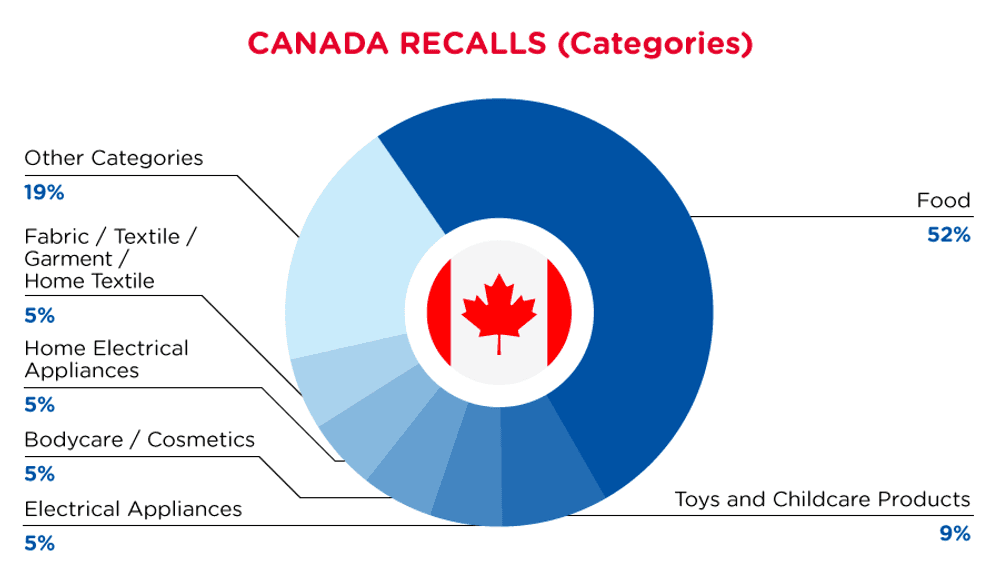 CANADA RECALLS (Categories)

Other Categories
19%

Fabric / Textile / Garment / Home Textile
5%

Home Electrical Appliances
5%

Bodycare / Cosmetics
5%

Electrical Appliances
5%

Food
52%

Toys and Childcare Products
9%